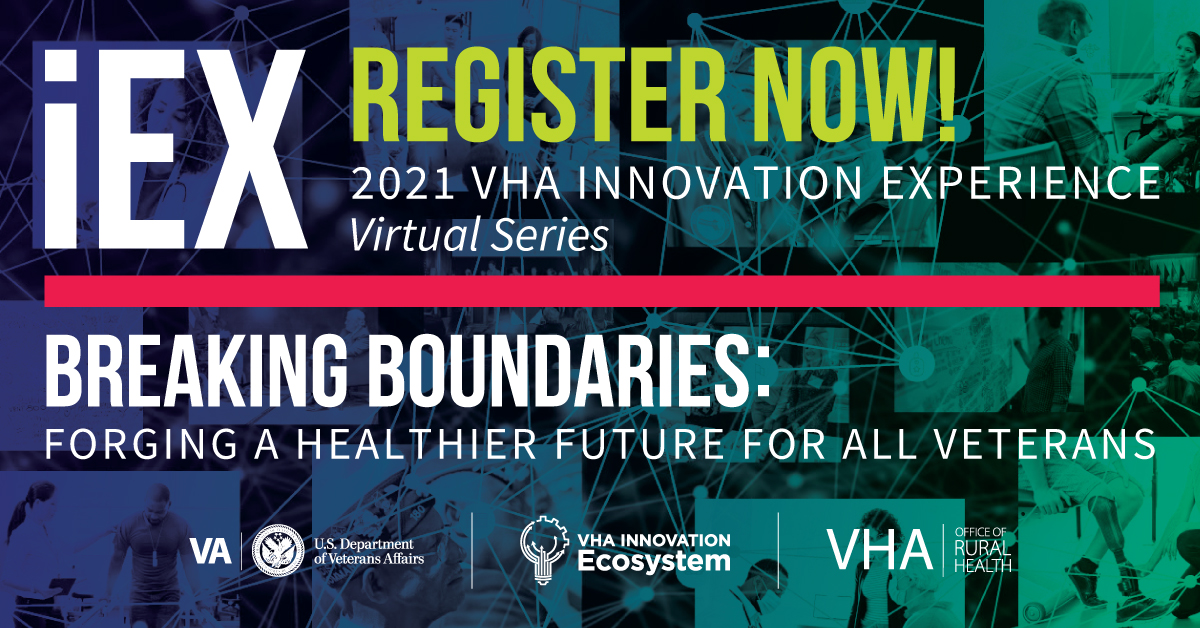 iEX

REGISTER NOW!

2021 VHA INNOVATION EXPERIENCE
Virtual Series

BREAKING BOUNDARIES:
FORGING A HEALTHIER FUTURE FOR ALL VETERANS

VA U.S. Department of Veterans Affairs

VHA INNOVATION Ecosystem

VHA OFFICE OF RURAL HEALTH